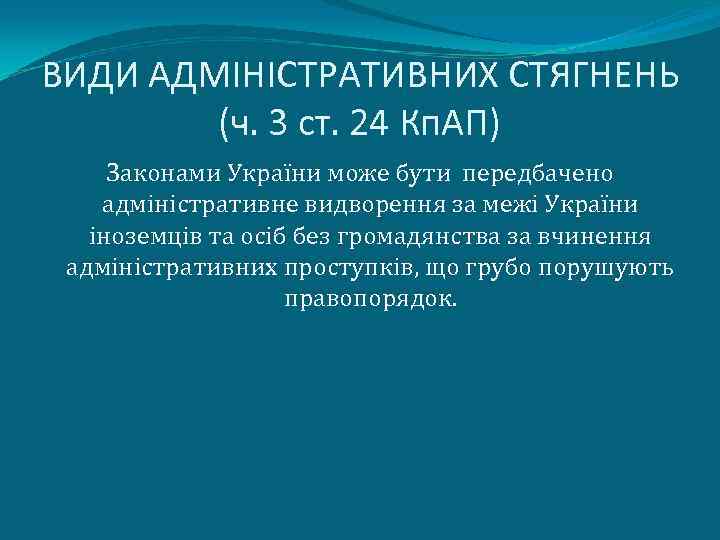 ВИДИ АДМІНІСТРАТИВНИХ СТЯГНЕНЬ (ч. 3 ст. 24 КпАП)

Законами України може бути передбачено адміністративне видворення за межі України іноземців та осіб без громадянства за вчинення адміністративних проступків, що грубо порушують правопорядок.